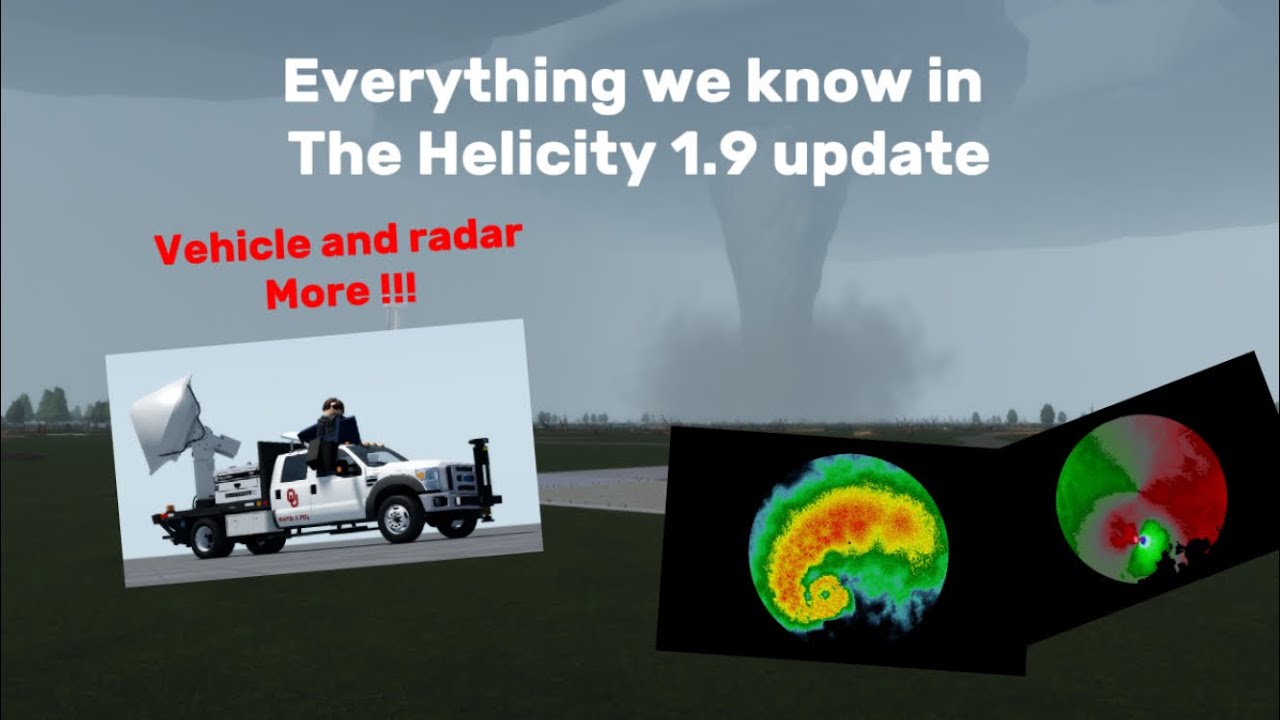 Everything we know in
The Helicity 1.9 update

Vehicle and radar
More !!!